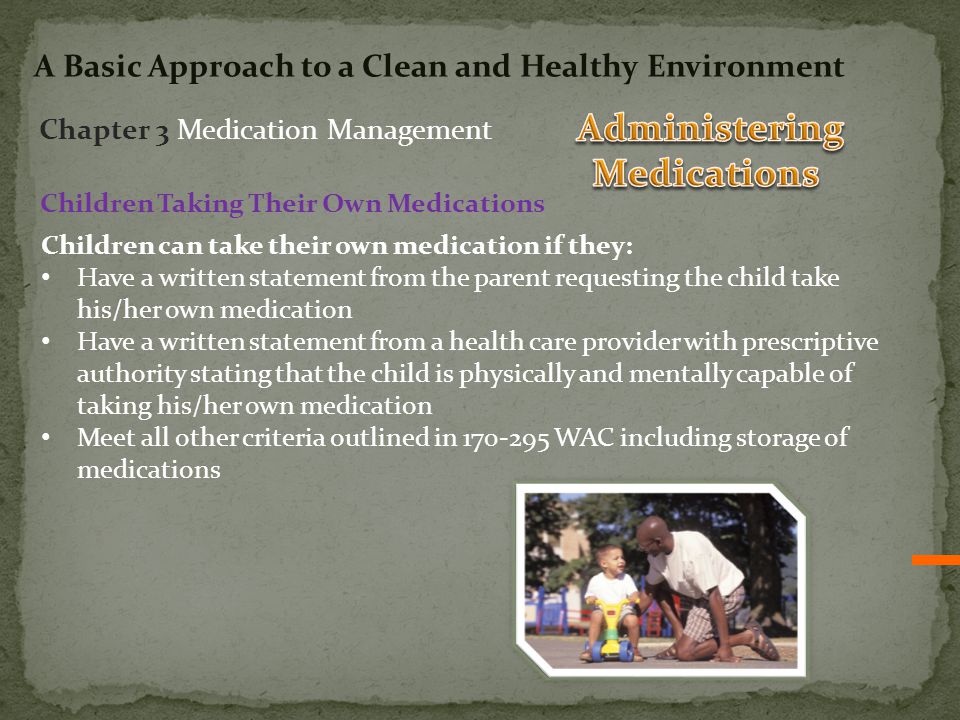 A Basic Approach to a Clean and Healthy Environment

Chapter 3 Medication Management

Administering Medications

Children Taking Their Own Medications

Children can take their own medication if they:
• Have a written statement from the parent requesting the child take his/her own medication
• Have a written statement from a health care provider with prescriptive authority stating that the child is physically and mentally capable of taking his/her own medication
• Meet all other criteria outlined in 170-295 WAC including storage of medications